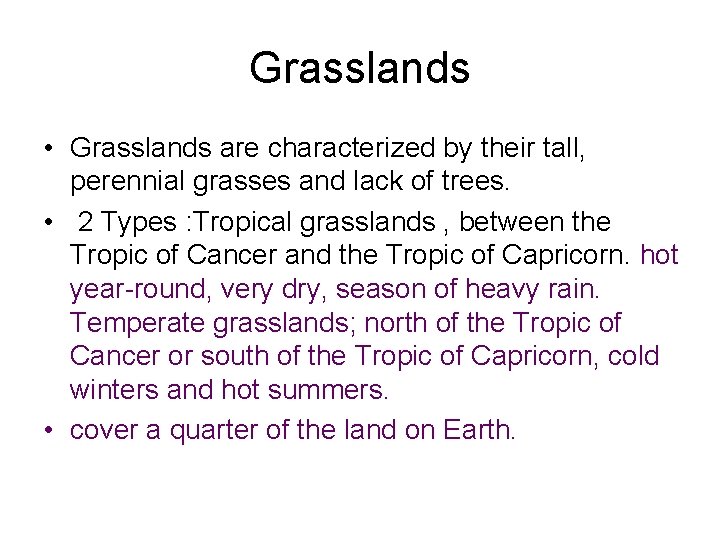 Grasslands

• Grasslands are characterized by their tall, perennial grasses and lack of trees.

• 2 Types :Tropical grasslands , between the Tropic of Cancer and the Tropic of Capricorn. hot year-round, very dry, season of heavy rain. Temperate grasslands; north of the Tropic of Cancer or south of the Tropic of Capricorn, cold winters and hot summers.

• cover a quarter of the land on Earth.